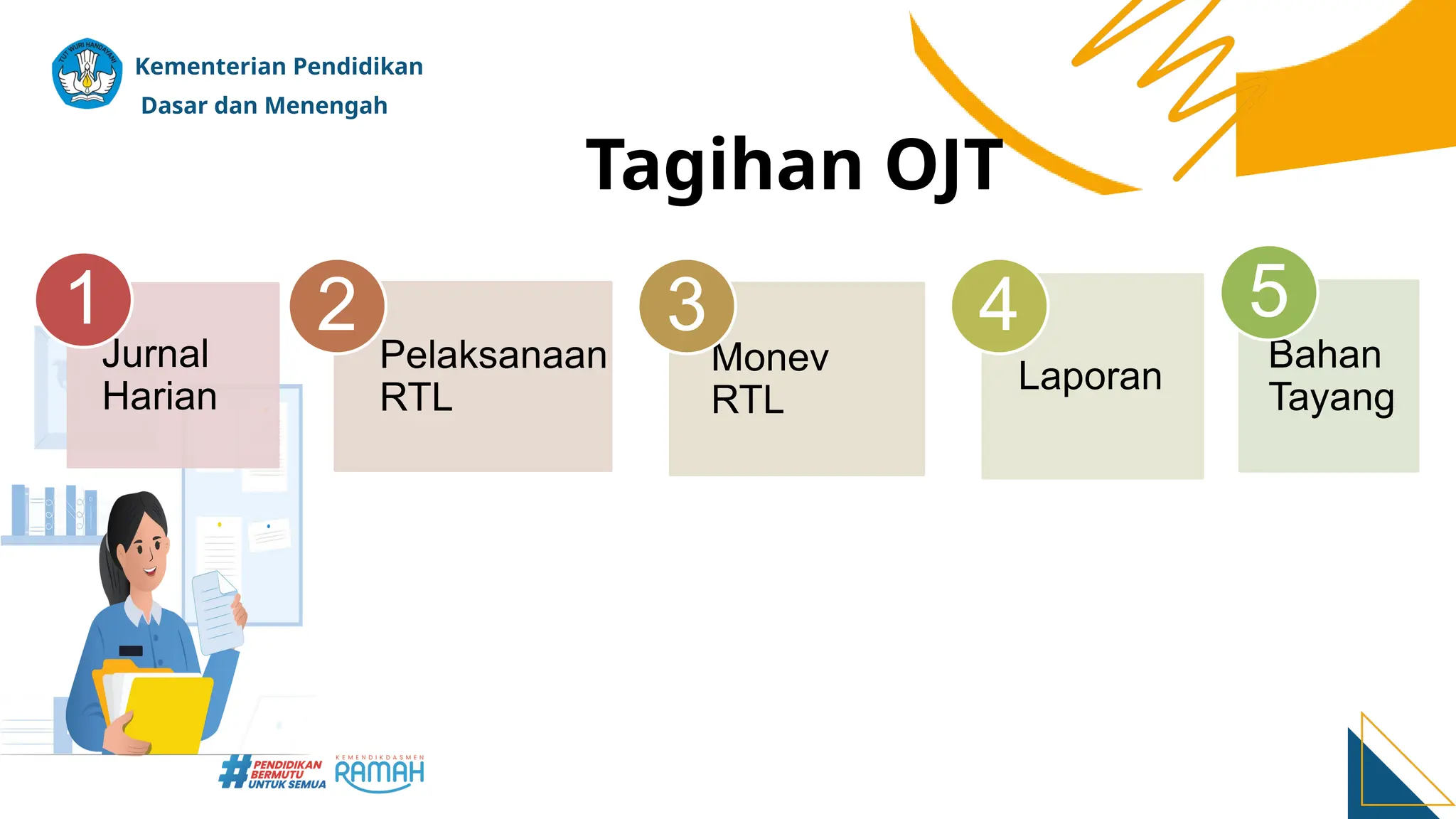 TUT WURI HANDAYANI

Kementerian Pendidikan Dasar dan Menengah

Tagihan OJT

1
Jurnal Harian

2
Pelaksanaan RTL

3
Monev RTL

4
Laporan

5
Bahan Tayang

#PENDIDIKAN BERMUTU UNTUK SEMUA

KEMENDIKDASMEN
RAMAH